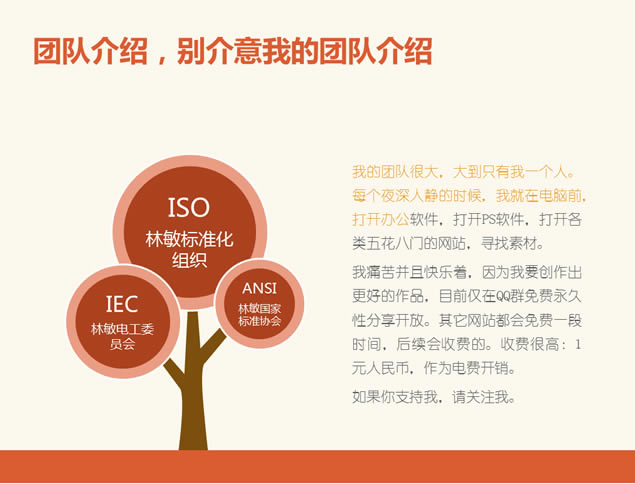 团队介绍，别介意我的团队介绍

ISO
林敏标准化组织

IEC
林敏电工委员会

ANSI
林敏国家标准协会

我的团队很大，大到只有我一个人。每个夜深人静的时候，我就在电脑前，打开办公软件，打开PS软件，打开各类五花八门的网站，寻找素材。

我痛苦并且快乐着，因为我要创作出更好的作品，目前仅在QQ群免费永久性分享开放。其它网站都会免费一段时间，后续会收费的。收费很高：1元人民币，作为电费开销。

如果你支持我，请关注我。